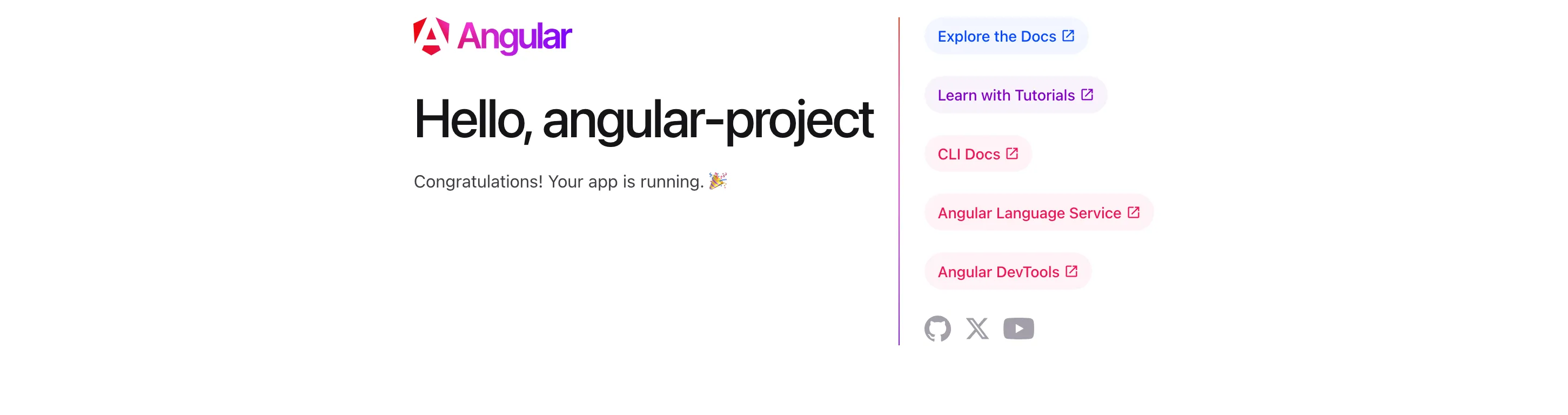 Angular

Hello, angular-project

Congratulations! Your app is running. 🎉

Explore the Docs

Learn with Tutorials

CLI Docs

Angular Language Service

Angular DevTools